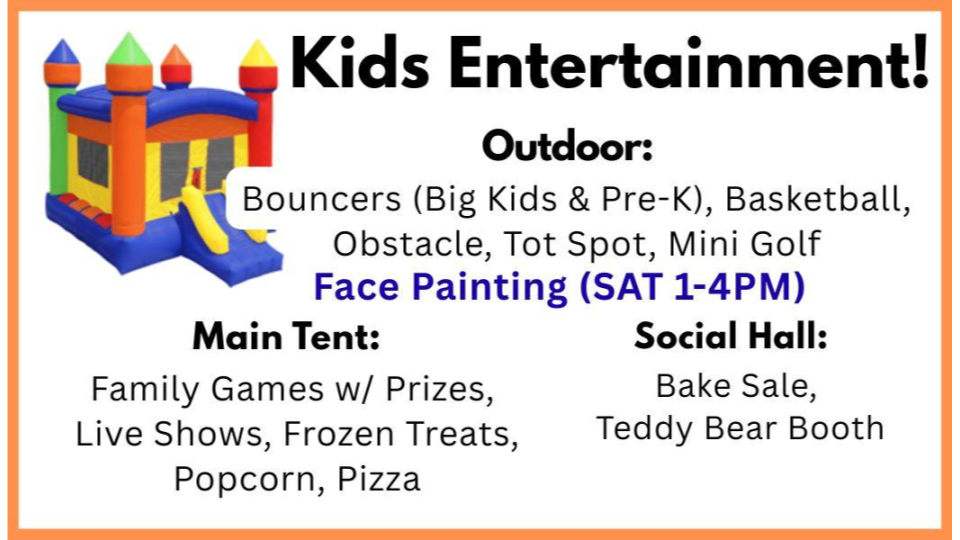 Kids Entertainment!

Outdoor:

Bouncers (Big Kids & Pre-K), Basketball, Obstacle, Tot Spot, Mini Golf

Face Painting (SAT 1-4PM)

Main Tent:

Family Games w/ Prizes, Live Shows, Frozen Treats, Popcorn, Pizza

Social Hall:

Bake Sale, Teddy Bear Booth